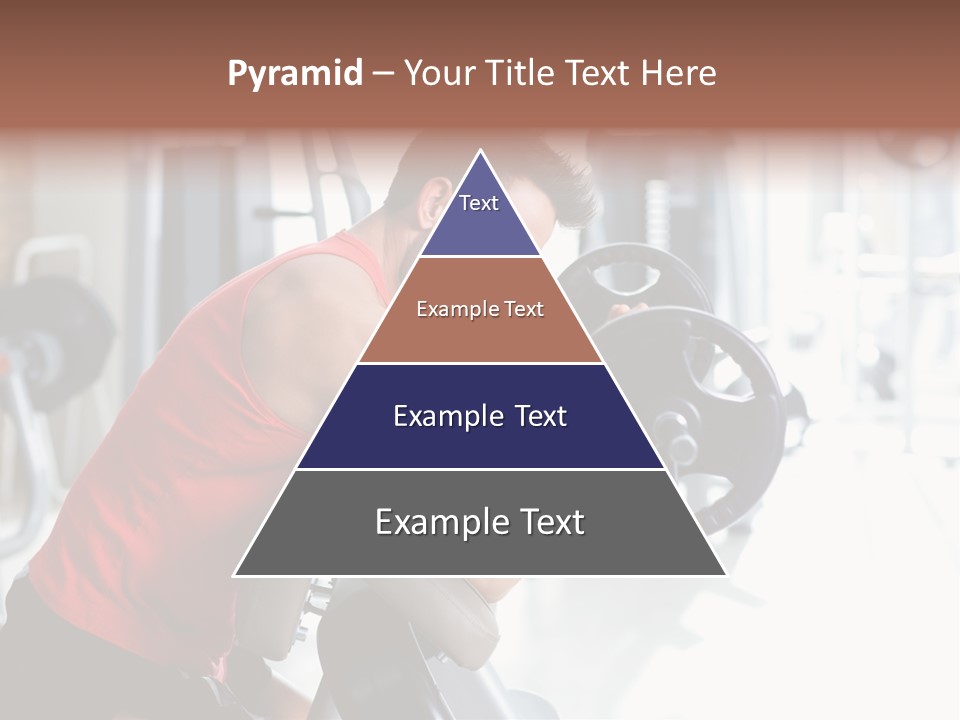 Pyramid – Your Title Text Here

Text

Example Text

Example Text

Example Text